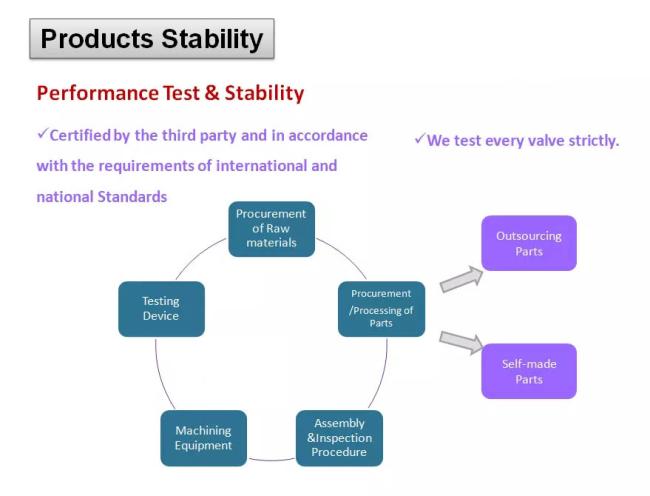 Products Stability

Performance Test & Stability

✓Certified by the third party and in accordance with the requirements of international and national Standards

✓We test every valve strictly.

Procurement of Raw materials

Procurement /Processing of Parts

Assembly &Inspection Procedure

Machining Equipment

Testing Device

Outsourcing Parts

Self-made Parts